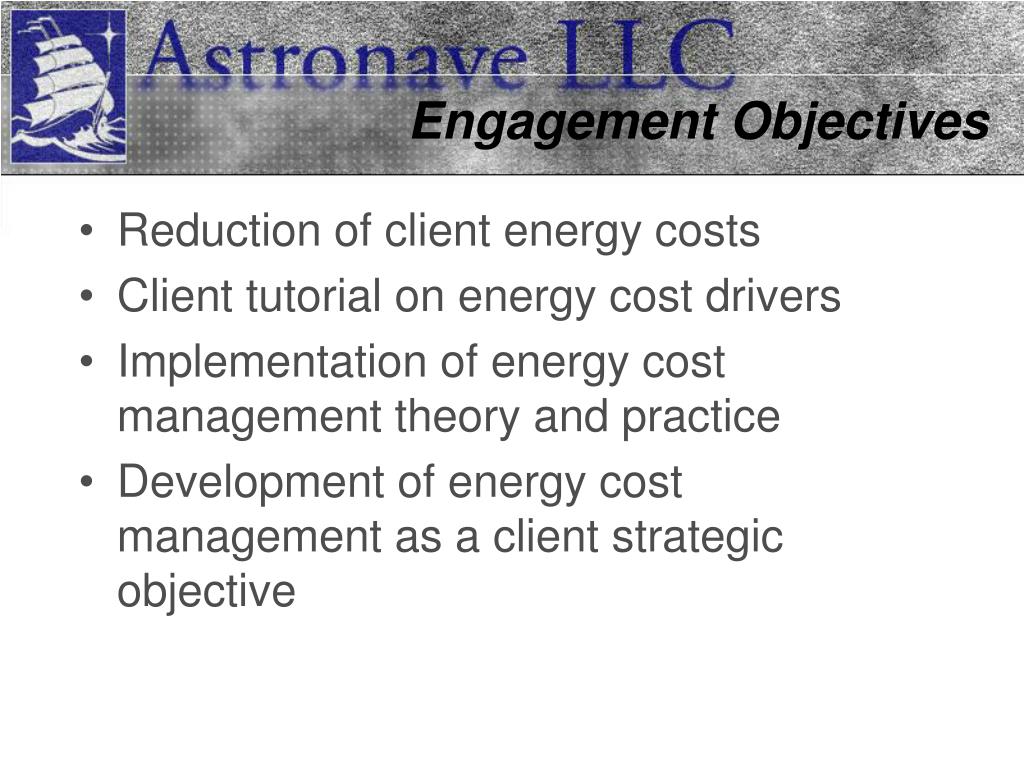 Astronave LLC

Engagement Objectives

• Reduction of client energy costs
• Client tutorial on energy cost drivers
• Implementation of energy cost management theory and practice
• Development of energy cost management as a client strategic objective